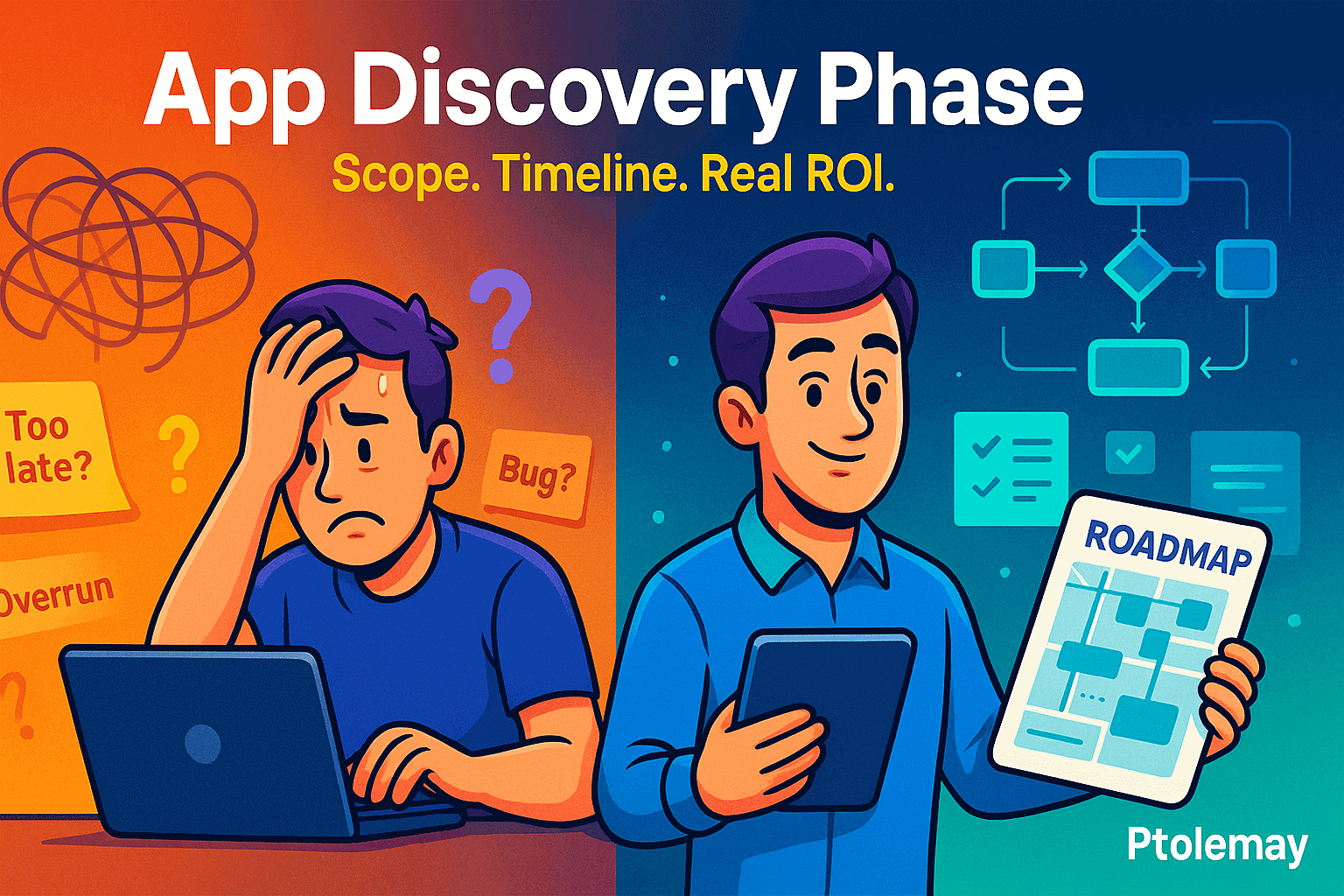 App Discovery Phase

Scope. Timeline. Real ROI.

Too late?

?

?

Bug?

Overrun

?

ROADMAP

Ptolemay